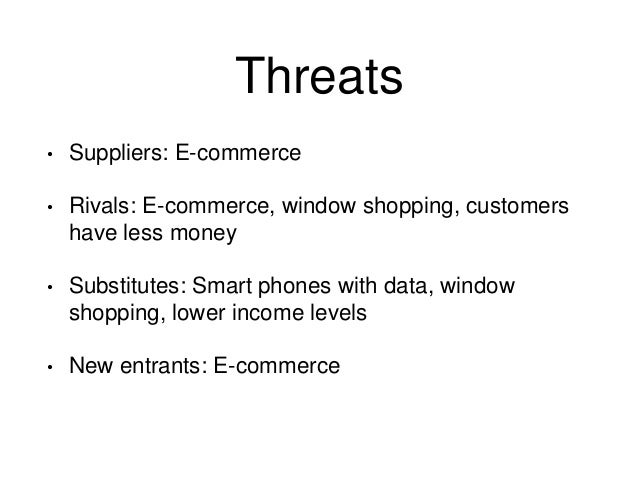 Threats

• Suppliers: E-commerce

• Rivals: E-commerce, window shopping, customers have less money

• Substitutes: Smart phones with data, window shopping, lower income levels

• New entrants: E-commerce